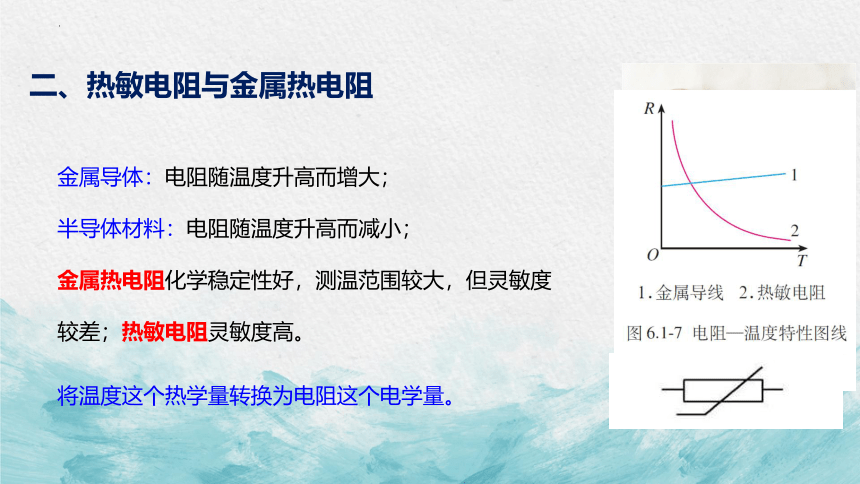 二、热敏电阻与金属热电阻

金属导体：电阻随温度升高而增大；

半导体材料：电阻随温度升高而减小；

金属热电阻化学稳定性好，测温范围较大，但灵敏度较差；热敏电阻灵敏度高。

将温度这个热学量转换为电阻这个电学量。

R

1

2

O

T

1. 金属导线 2. 热敏电阻

图 6.1-7 电阻—温度特性图线